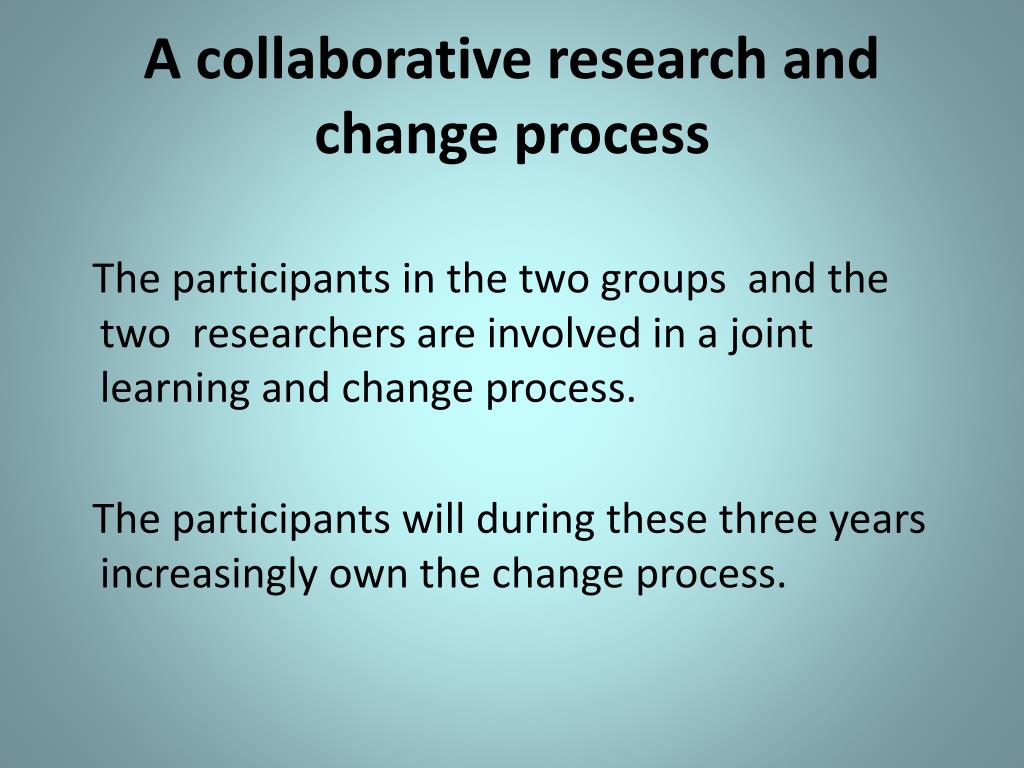 A collaborative research and change process

The participants in the two groups and the two researchers are involved in a joint learning and change process.

The participants will during these three years increasingly own the change process.